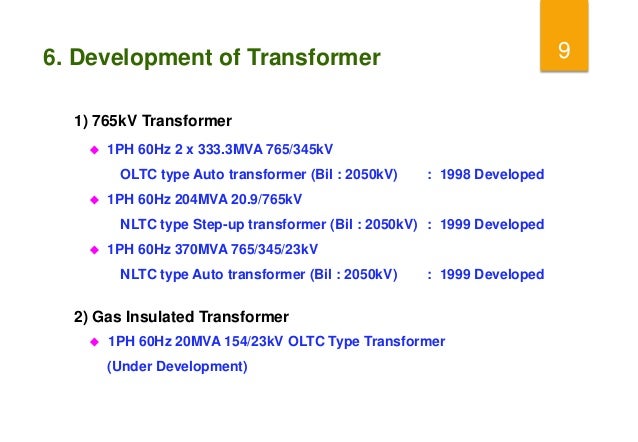 6. Development of Transformer

9

1) 765kV Transformer

◆ 1PH 60Hz 2 x 333.3MVA 765/345kV
OLTC type Auto transformer (Bil : 2050kV) : 1998 Developed

◆ 1PH 60Hz 204MVA 20.9/765kV
NLTC type Step-up transformer (Bil : 2050kV) : 1999 Developed

◆ 1PH 60Hz 370MVA 765/345/23kV
NLTC type Auto transformer (Bil : 2050kV) : 1999 Developed

2) Gas Insulated Transformer

◆ 1PH 60Hz 20MVA 154/23kV OLTC Type Transformer
(Under Development)